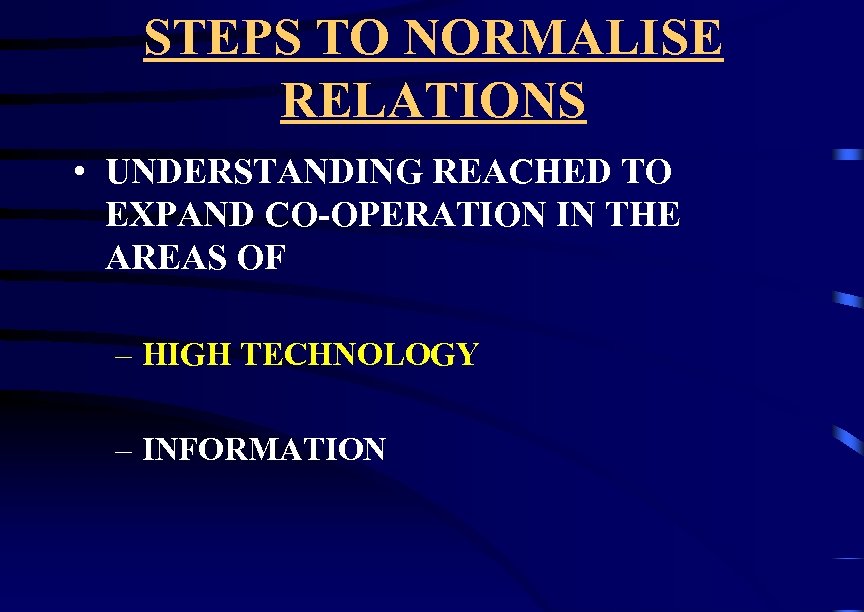 STEPS TO NORMALISE RELATIONS

• UNDERSTANDING REACHED TO EXPAND CO-OPERATION IN THE AREAS OF

– HIGH TECHNOLOGY

– INFORMATION